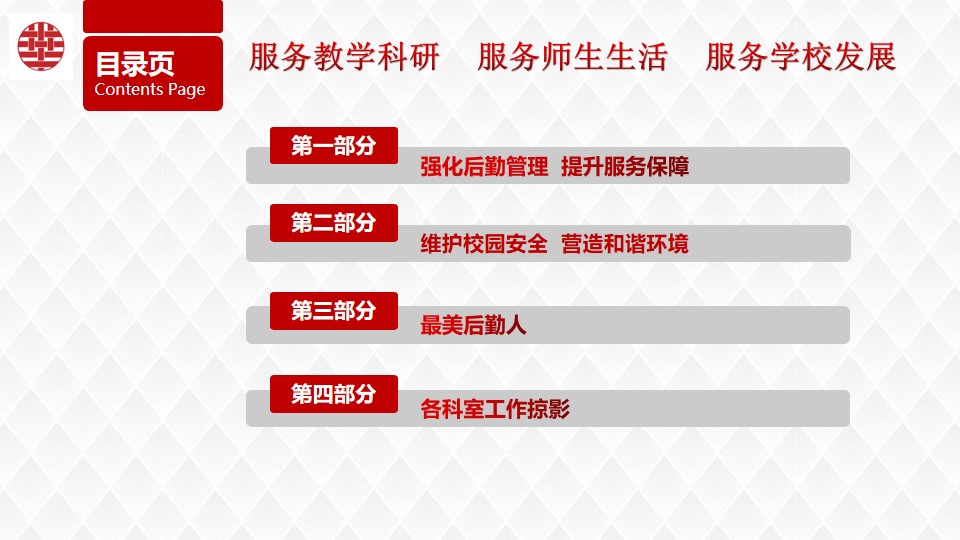 目录页
Contents Page

服务教学科研　服务师生生活　服务学校发展

第一部分
强化后勤管理 提升服务保障

第二部分
维护校园安全 营造和谐环境

第三部分
最美后勤人

第四部分
各科室工作掠影